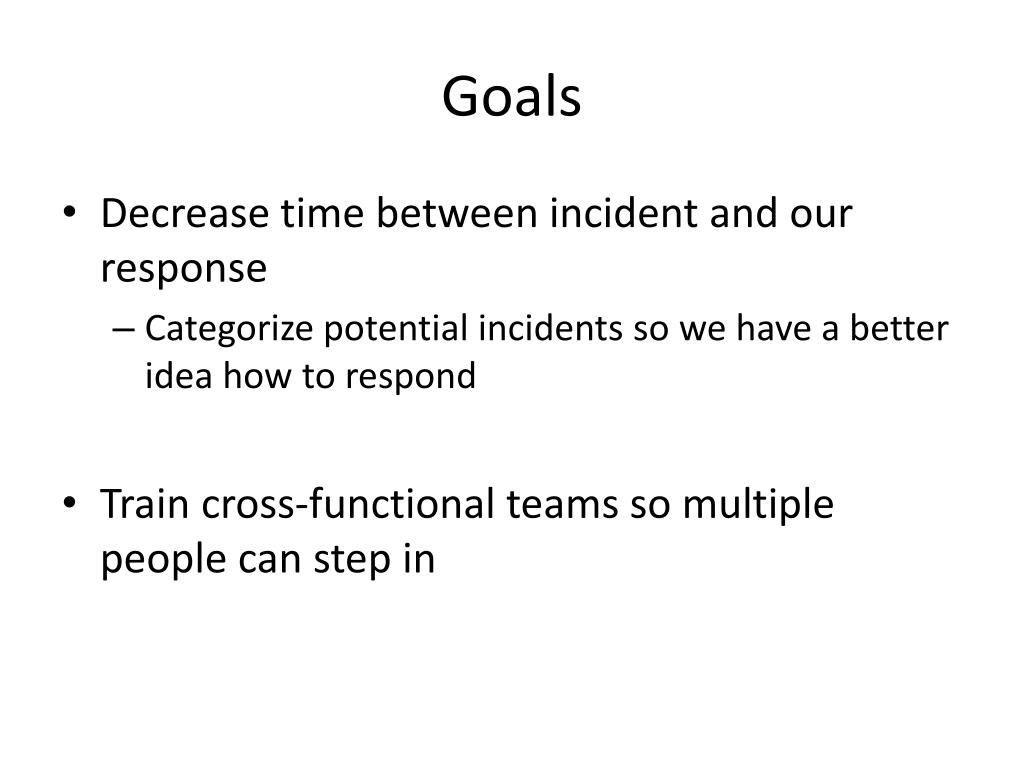 Goals

• Decrease time between incident and our response
– Categorize potential incidents so we have a better idea how to respond

• Train cross-functional teams so multiple people can step in